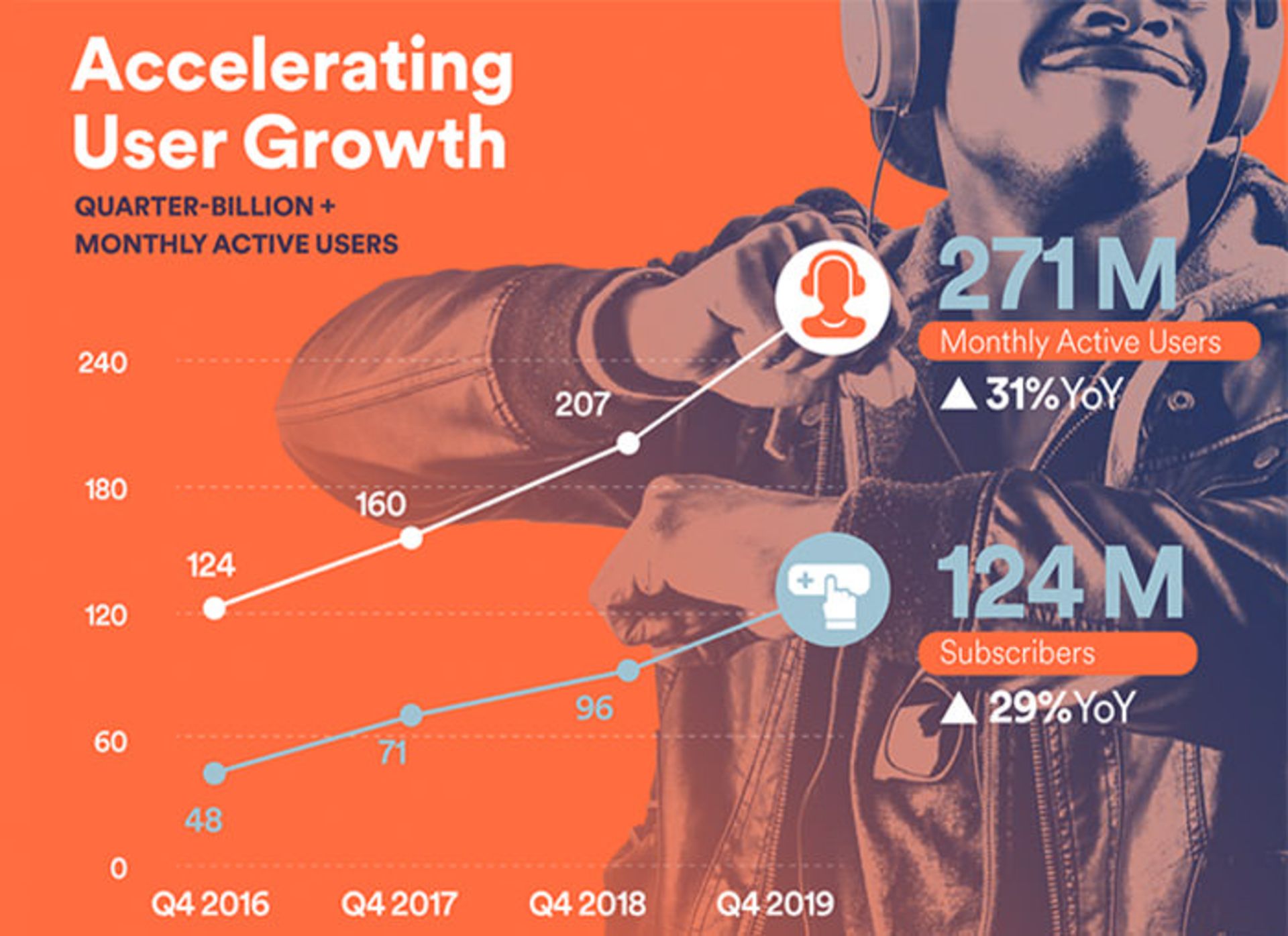 Accelerating User Growth

QUARTER-BILLION + MONTHLY ACTIVE USERS

240
180
120
60
0

124
160
207

48
71
96

Q4 2016
Q4 2017
Q4 2018
Q4 2019

271 M
Monthly Active Users
▲ 31% YoY

124 M
Subscribers
▲ 29% YoY